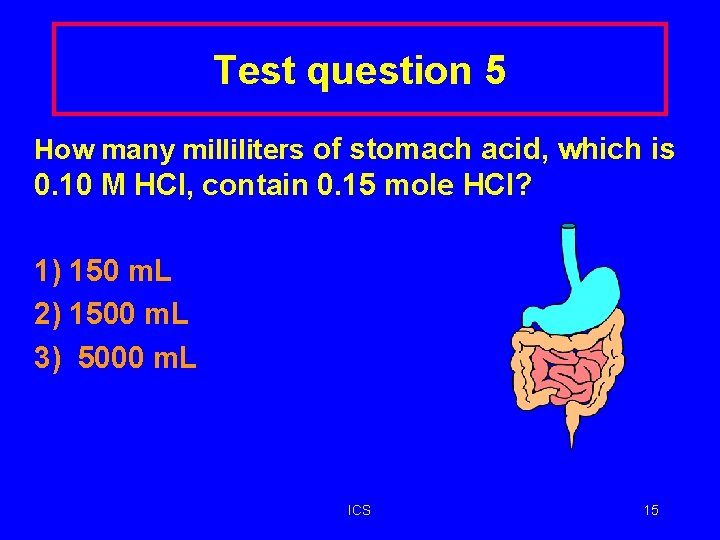 Test question 5

How many milliliters of stomach acid, which is 0.10 M HCl, contain 0.15 mole HCl?

1) 150 mL
2) 1500 mL
3) 5000 mL

ICS

15